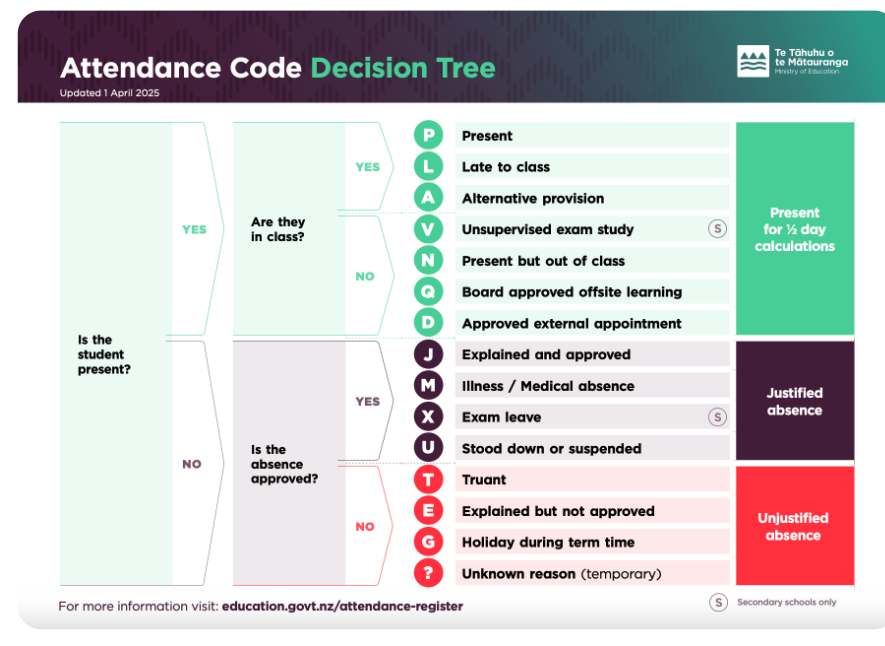 Attendance Code Decision Tree
Updated 1 April 2025

Te Tāhuhu o te Mātauranga
Ministry of Education

Is the student present?

YES

Are they in class?

YES

P Present
L Late to class
A Alternative provision

NO

V Unsupervised exam study S
N Present but out of class
Q Board approved offsite learning
D Approved external appointment

Present for ½ day calculations

NO

Is the absence approved?

YES

J Explained and approved
M Illness / Medical absence
X Exam leave S
U Stood down or suspended

Justified absence

NO

T Truant
E Explained but not approved
G Holiday during term time
? Unknown reason (temporary)

Unjustified absence

For more information visit: education.govt.nz/attendance-register

S Secondary schools only